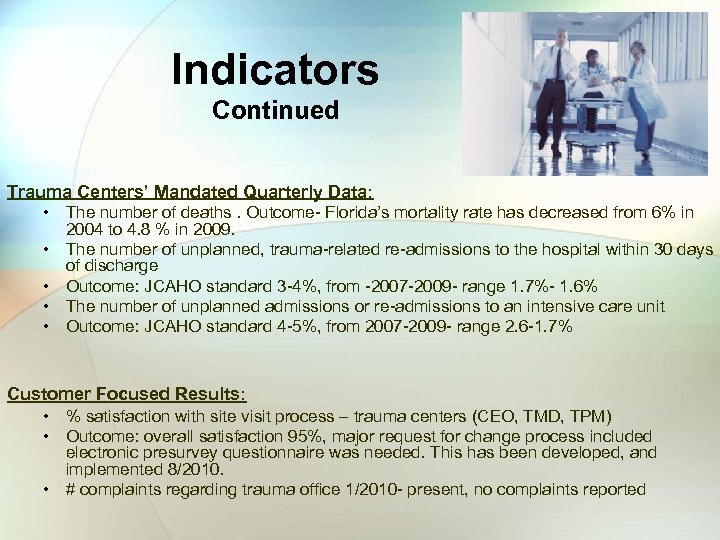 Indicators
Continued

Trauma Centers' Mandated Quarterly Data:
• The number of deaths . Outcome- Florida's mortality rate has decreased from 6% in 2004 to 4.8 % in 2009.
• The number of unplanned, trauma-related re-admissions to the hospital within 30 days of discharge
• Outcome: JCAHO standard 3-4%, from -2007-2009- range 1.7%- 1.6%
• The number of unplanned admissions or re-admissions to an intensive care unit
• Outcome: JCAHO standard 4-5%, from 2007-2009- range 2.6-1.7%

Customer Focused Results:
• % satisfaction with site visit process – trauma centers (CEO, TMD, TPM)
• Outcome: overall satisfaction 95%, major request for change process included electronic presurvey questionnaire was needed. This has been developed, and implemented 8/2010.
• # complaints regarding trauma office 1/2010- present, no complaints reported